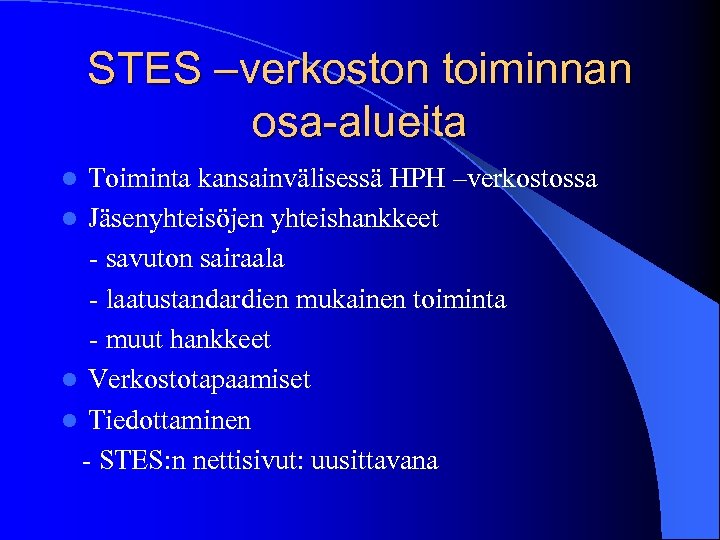 STES –verkoston toiminnan osa-alueita

- Toiminta kansainvälisessä HPH –verkostossa
- Jäsenyhteisöjen yhteishankkeet
  - savuton sairaala
  - laatustandardien mukainen toiminta
  - muut hankkeet
- Verkostotapaamiset
- Tiedottaminen
  - STES:n nettisivut: uusittavana